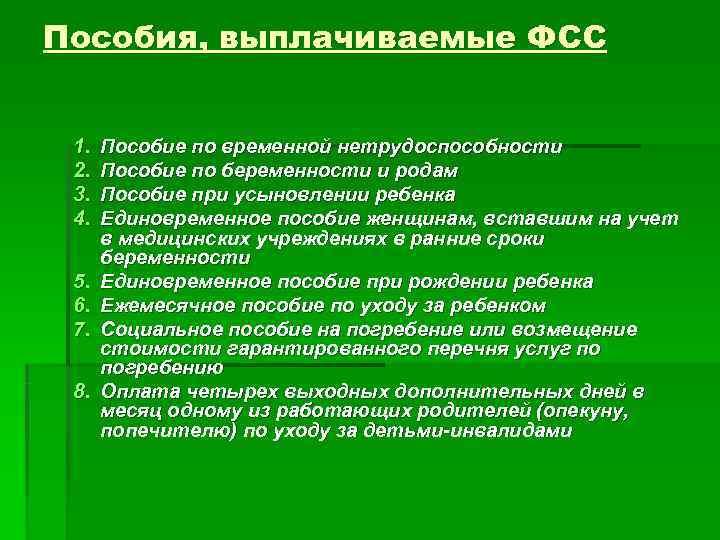 Пособия, выплачиваемые ФСС

1. Пособие по временной нетрудоспособности
2. Пособие по беременности и родам
3. Пособие при усыновлении ребенка
4. Единовременное пособие женщинам, вставшим на учет в медицинских учреждениях в ранние сроки беременности
5. Единовременное пособие при рождении ребенка
6. Ежемесячное пособие по уходу за ребенком
7. Социальное пособие на погребение или возмещение стоимости гарантированного перечня услуг по погребению
8. Оплата четырех выходных дополнительных дней в месяц одному из работающих родителей (опекуну, попечителю) по уходу за детьми-инвалидами